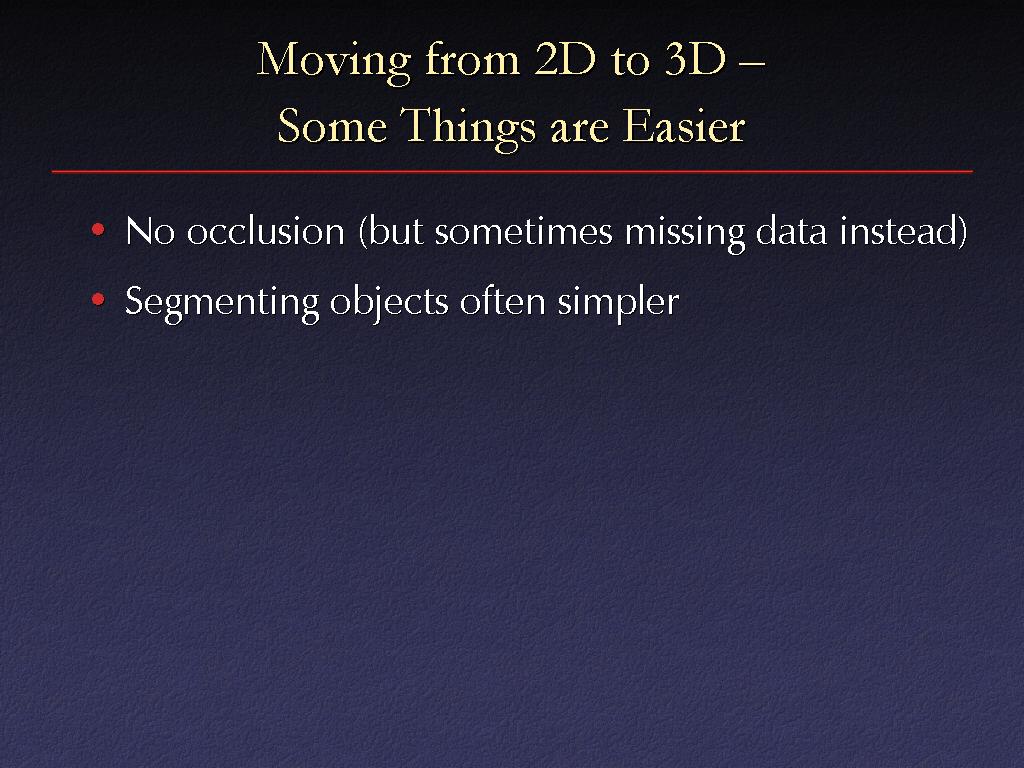 Moving from 2D to 3D – Some Things are Easier

• No occlusion (but sometimes missing data instead)
• Segmenting objects often simpler